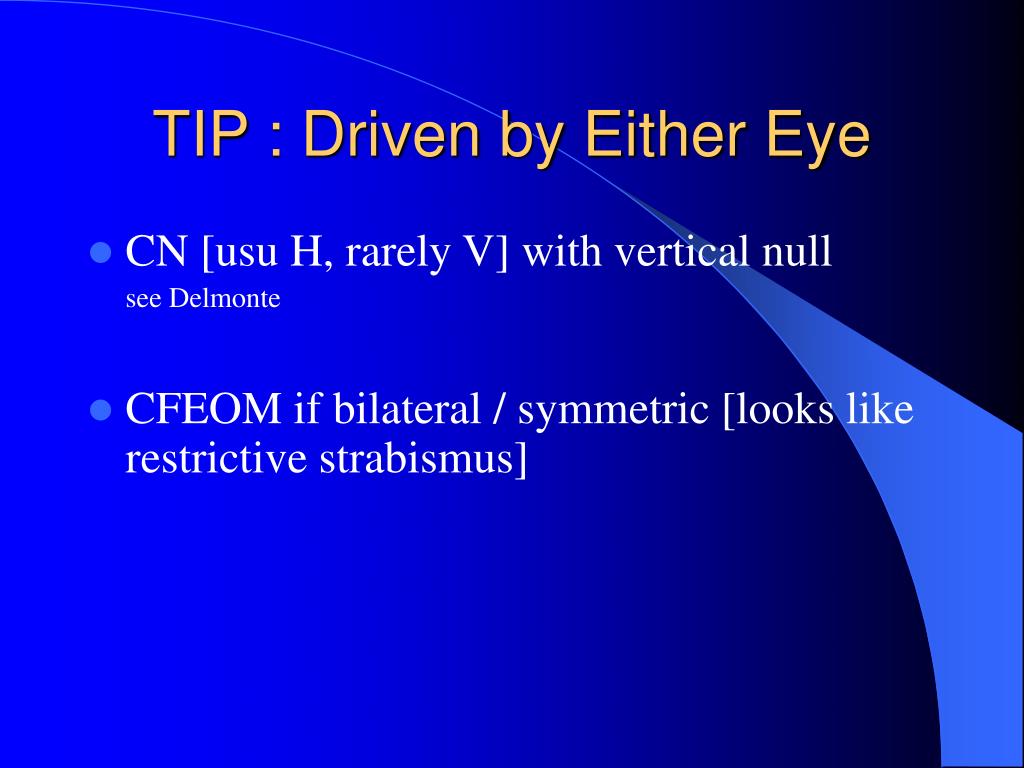 TIP : Driven by Either Eye

- CN [usu H, rarely V] with vertical null
see Delmonte

- CFEOM if bilateral / symmetric [looks like restrictive strabismus]